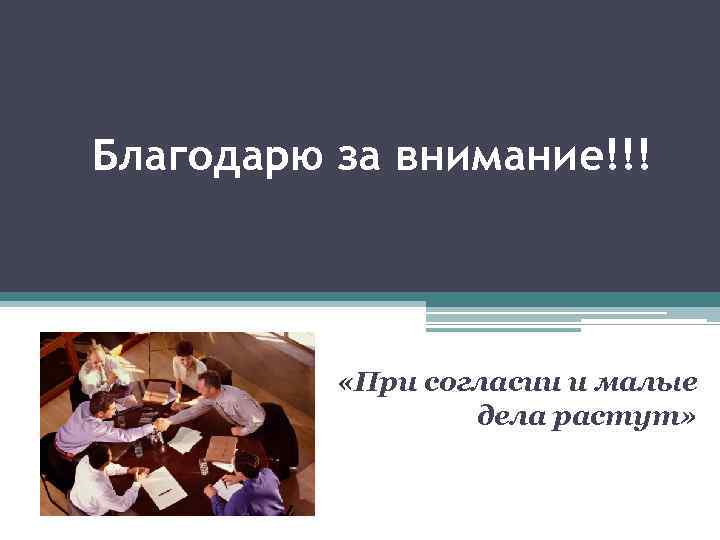 Благодарю за внимание!!!

«При согласии и малые дела растут»